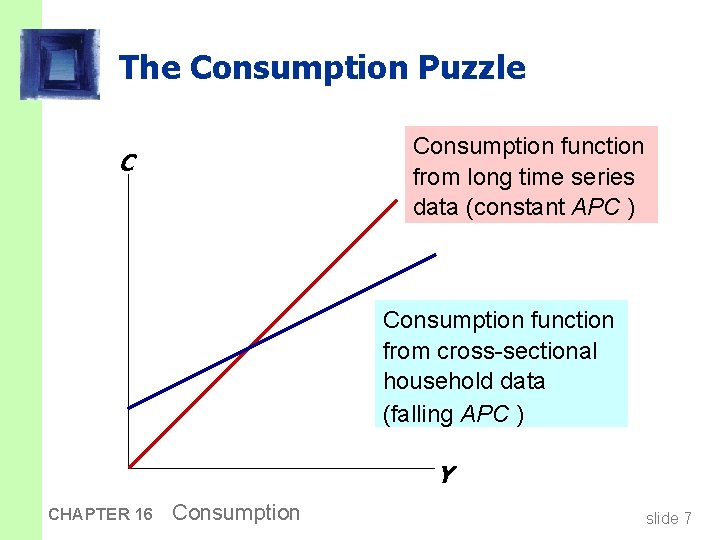 The Consumption Puzzle

C

Consumption function from long time series data (constant APC )

Consumption function from cross-sectional household data (falling APC )

Y

CHAPTER 16 Consumption

slide 7